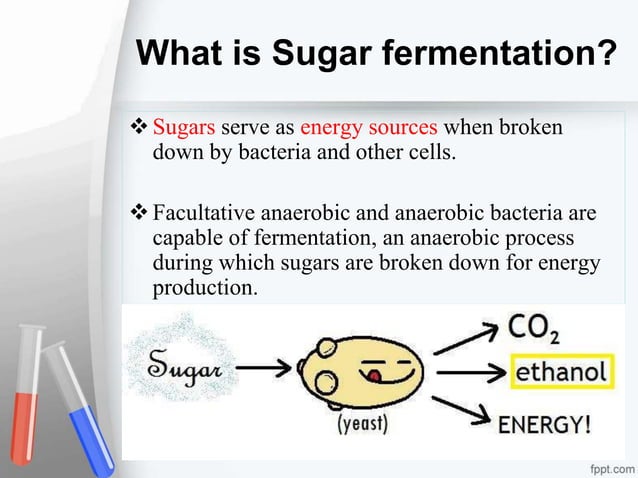 What is Sugar fermentation?

❖ Sugars serve as energy sources when broken down by bacteria and other cells.

❖ Facultative anaerobic and anaerobic bacteria are capable of fermentation, an anaerobic process during which sugars are broken down for energy production.

Sugar

(yeast)

$CO_2$

ethanol

ENERGY!

fppt.com